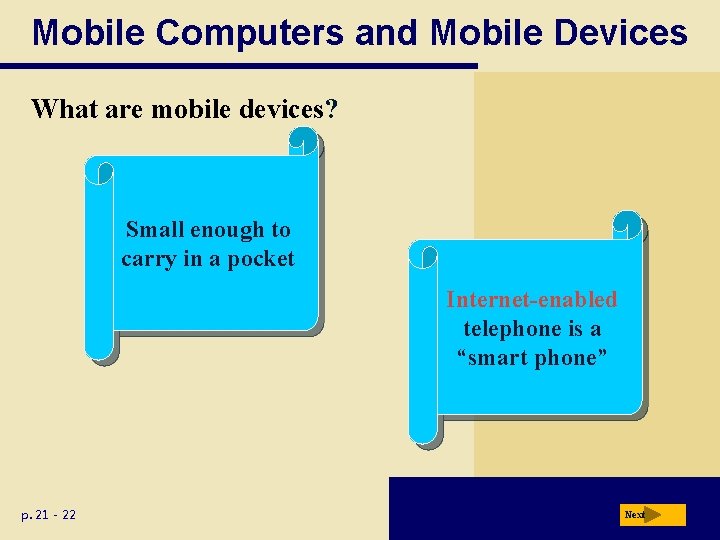 Mobile Computers and Mobile Devices

What are mobile devices?

Small enough to carry in a pocket

Internet-enabled telephone is a “smart phone”

p. 21 - 22

Next